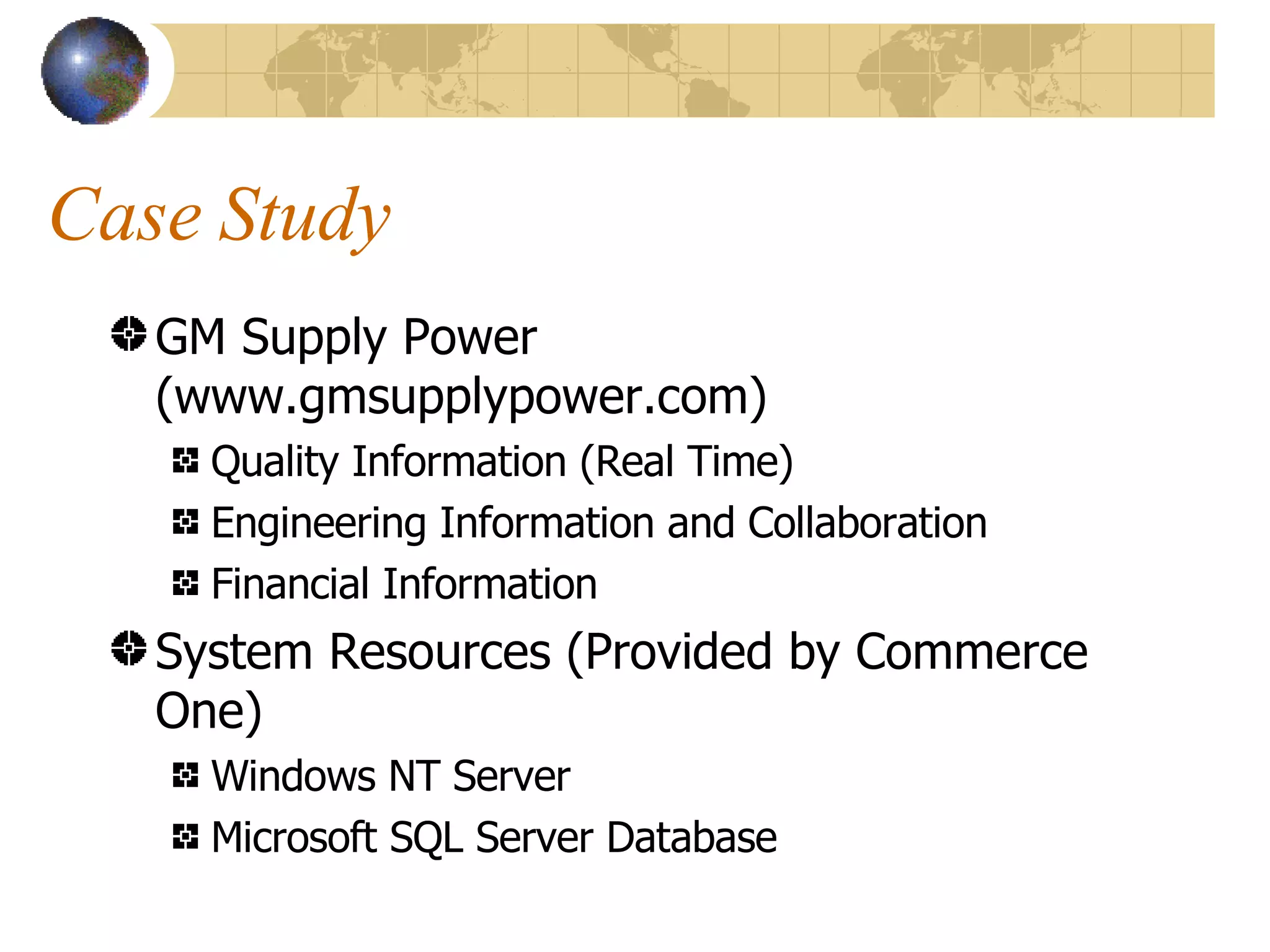 Case Study

GM Supply Power (www.gmsupplypower.com)

Quality Information (Real Time)

Engineering Information and Collaboration

Financial Information

System Resources (Provided by Commerce One)

Windows NT Server

Microsoft SQL Server Database